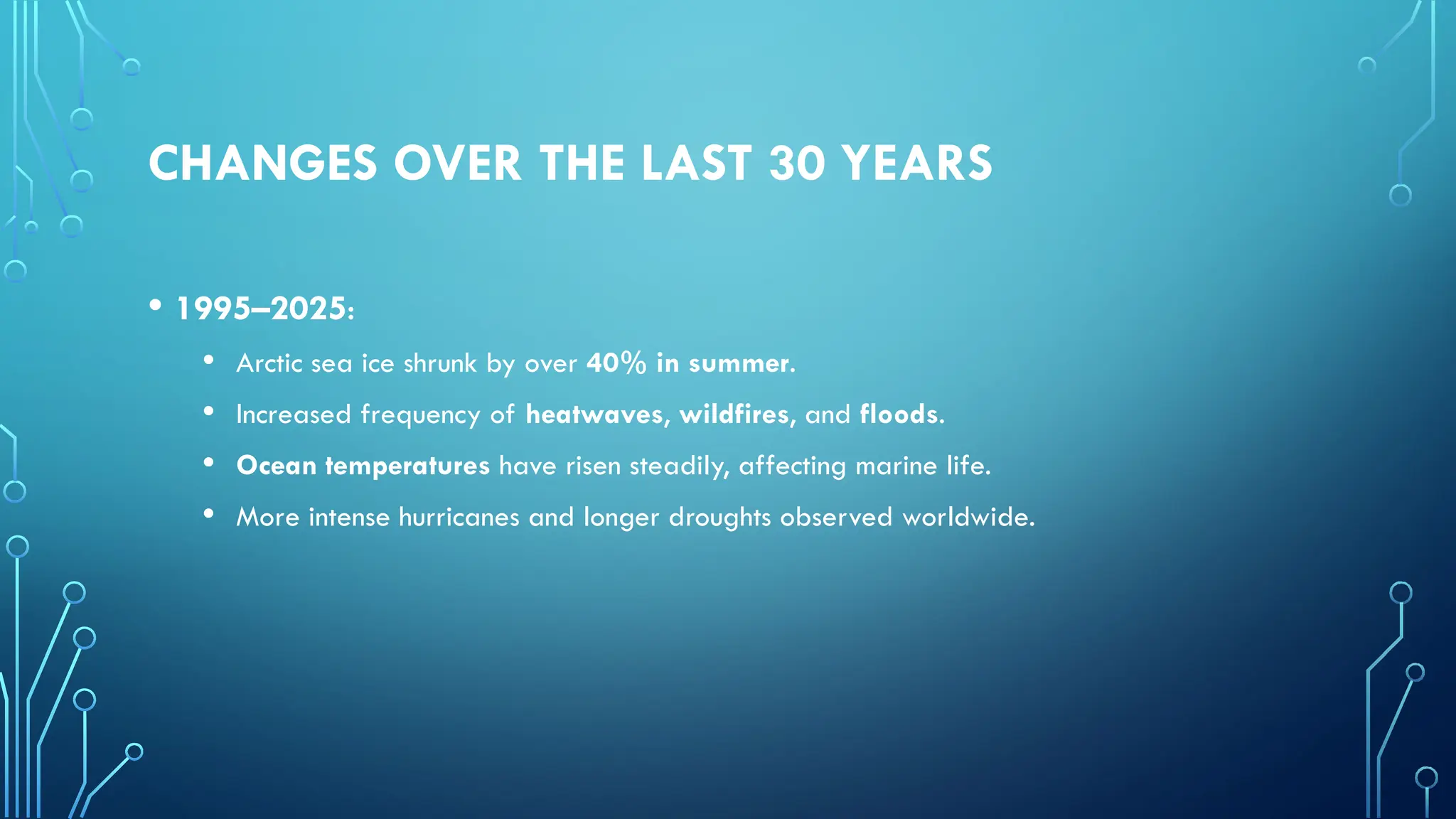 CHANGES OVER THE LAST 30 YEARS

• 1995–2025:

• Arctic sea ice shrunk by over 40% in summer.

• Increased frequency of heatwaves, wildfires, and floods.

• Ocean temperatures have risen steadily, affecting marine life.

• More intense hurricanes and longer droughts observed worldwide.